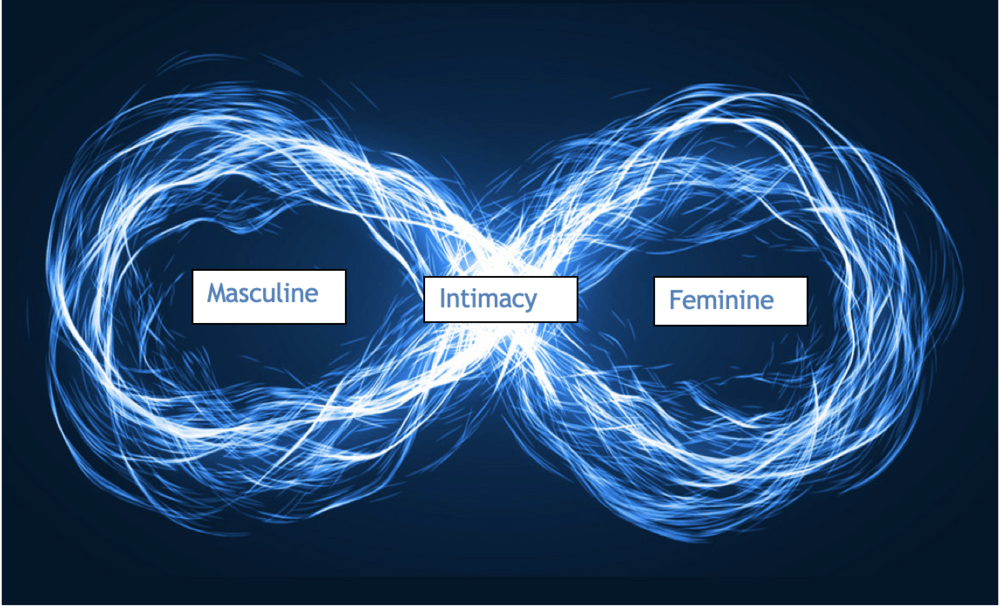 Masculine

Intimacy

Feminine